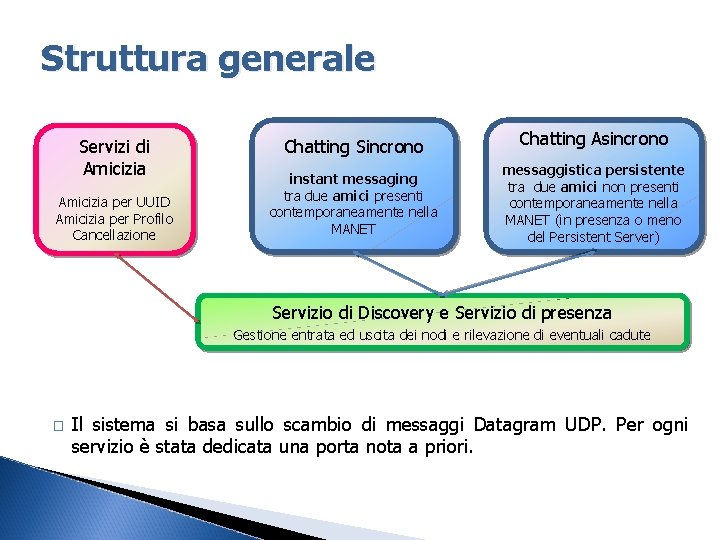 Struttura generale

Servizi di Amicizia

Amicizia per UUID
Amicizia per Profilo
Cancellazione

Chatting Sincrono

instant messaging tra due amici presenti contemporaneamente nella MANET

Chatting Asincrono

messaggistica persistente tra due amici non presenti contemporaneamente nella MANET (in presenza o meno del Persistent Server)

Servizio di Discovery e Servizio di presenza

Gestione entrata ed uscita dei nodi e rilevazione di eventuali cadute

□ Il sistema si basa sullo scambio di messaggi Datagram UDP. Per ogni servizio è stata dedicata una porta nota a priori.